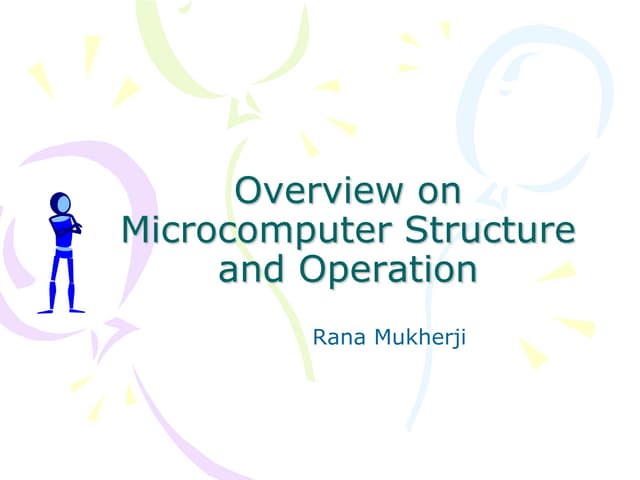 Overview on Microcomputer Structure and Operation

Rana Mukherji